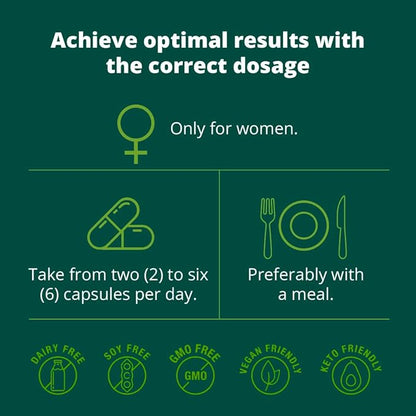 Achieve optimal results with the correct dosage

Only for women.

Take from two (2) to six (6) capsules per day.

Preferably with a meal.

DAIRY FREE

SOY FREE

GMO FREE

GMO

VEGAN FRIENDLY

KETO FRIENDLY